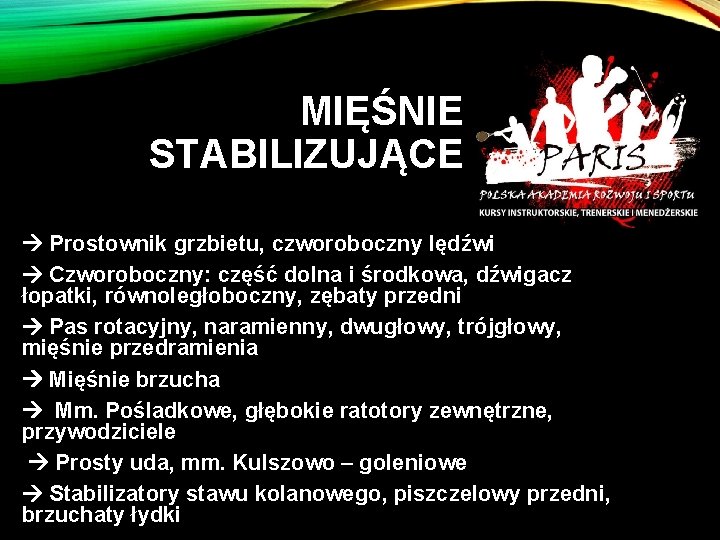 MIĘŚNIE STABILIZUJĄCE

PARIS
POLSKA AKADEMIA ROZWOJU I SPORTU
KURSY INSTRUKTORSKIE, TRENERSKIE I MENEDŻERSKIE

→ Prostownik grzbietu, czworoboczny lędźwi

→ Czworoboczny: część dolna i środkowa, dźwigacz łopatki, równoległoboczny, zębaty przedni

→ Pas rotacyjny, naramienny, dwugłowy, trójgłowy, mięśnie przedramienia

→ Mięśnie brzucha

→ Mm. Pośladkowe, głębokie ratotory zewnętrzne, przywodziciele

→ Prosty uda, mm. Kulszowo – goleniowe

→ Stabilizatory stawu kolanowego, piszczelowy przedni, brzuchaty łydki